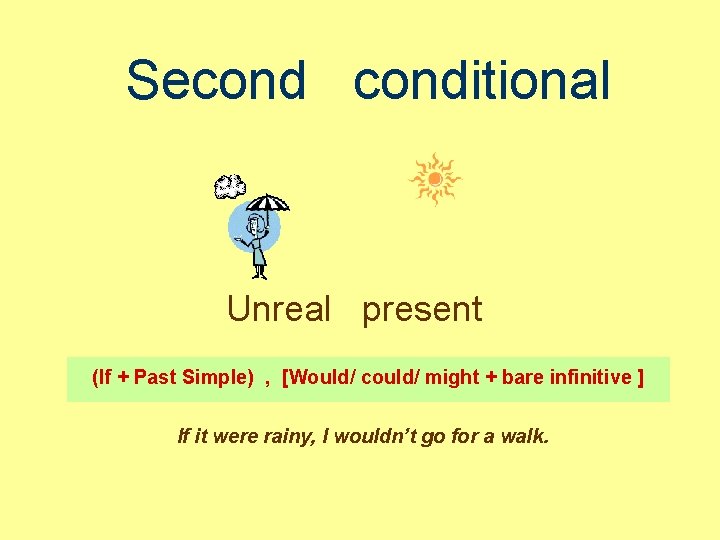 Second conditional

Unreal present

(If + Past Simple) , [Would/ could/ might + bare infinitive ]

If it were rainy, I wouldn't go for a walk.